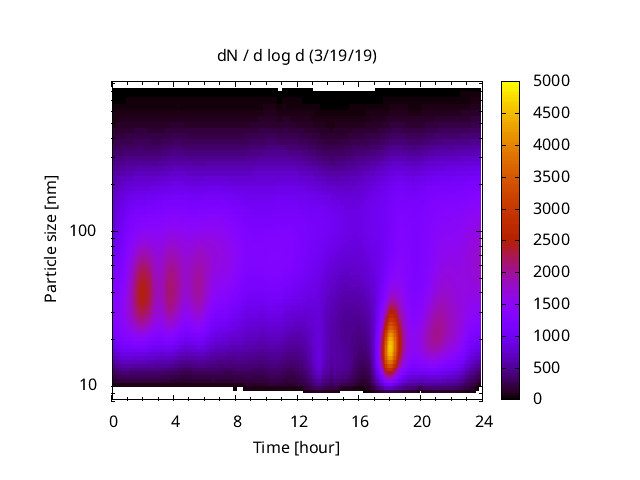 dN / d log d (3/19/19)

Particle size [nm]

100

10

0 4 8 12 16 20 24

Time [hour]

5000
4500
4000
3500
3000
2500
2000
1500
1000
500
0